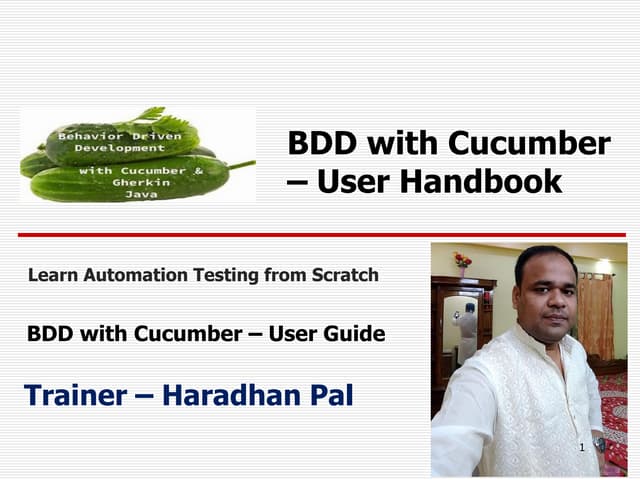 Behavior Driven Development with Cucumber & Gherkin Java

BDD with Cucumber – User Handbook

Learn Automation Testing from Scratch

BDD with Cucumber – User Guide

Trainer – Haradhan Pal

1